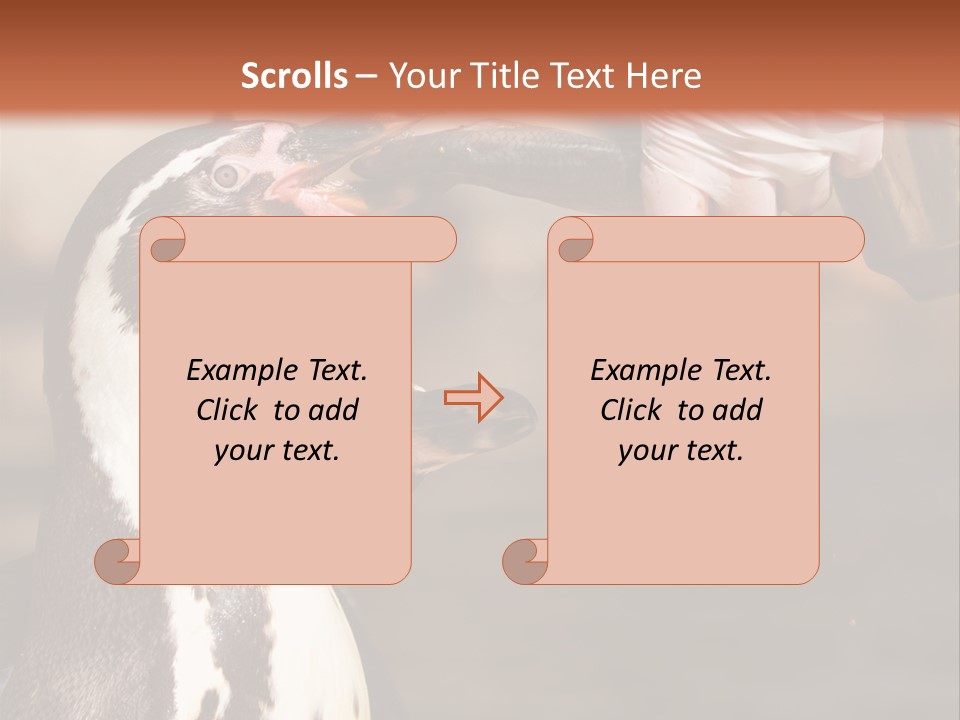 Scrolls – Your Title Text Here

Example Text. Click to add your text.

Example Text. Click to add your text.